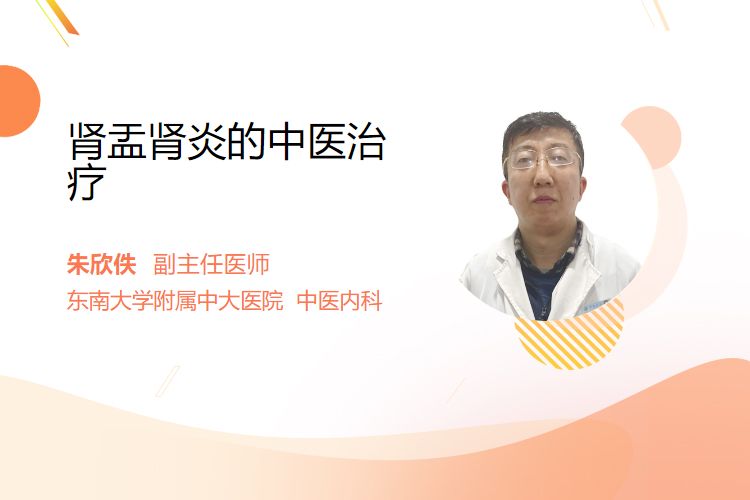 肾盂肾炎的中医治疗

朱欣佚 副主任医师
东南大学附属中大医院 中医内科